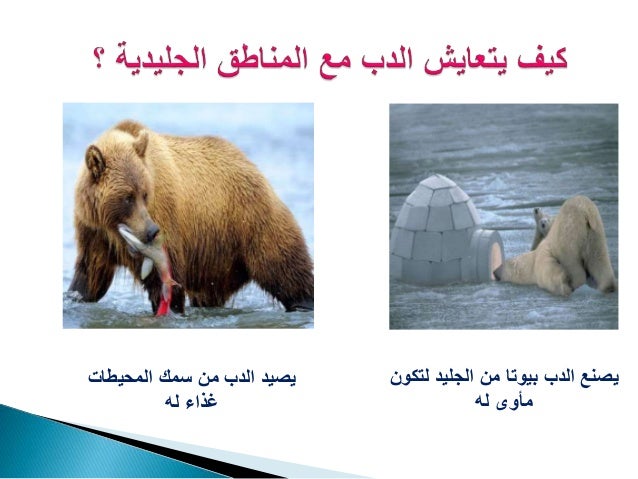 كيف يتعايش الدب مع المناطق الجليدية ؟

يصنع الدب بيوتا من الجليد لتكون مأوى له

يصيد الدب من سمك المحيطات غذاء له